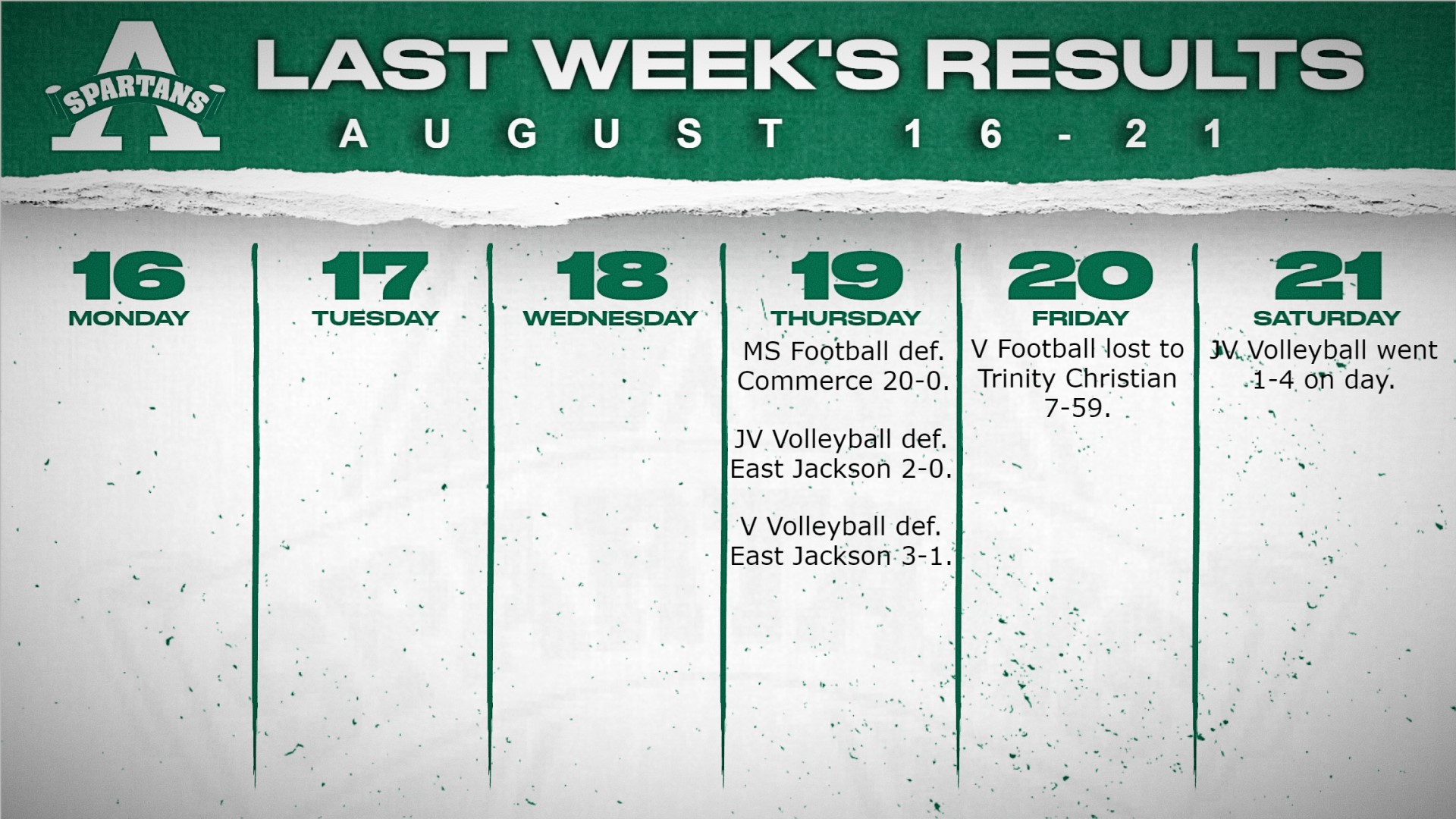 A
SPARTANS

LAST WEEK'S RESULTS

AUGUST 16-21

16
MONDAY

17
TUESDAY

18
WEDNESDAY

19
THURSDAY

MS Football def. Commerce 20-0.

JV Volleyball def. East Jackson 2-0.

V Volleyball def. East Jackson 3-1.

20
FRIDAY

V Football lost to Trinity Christian 7-59.

21
SATURDAY

JV Volleyball went 1-4 on day.